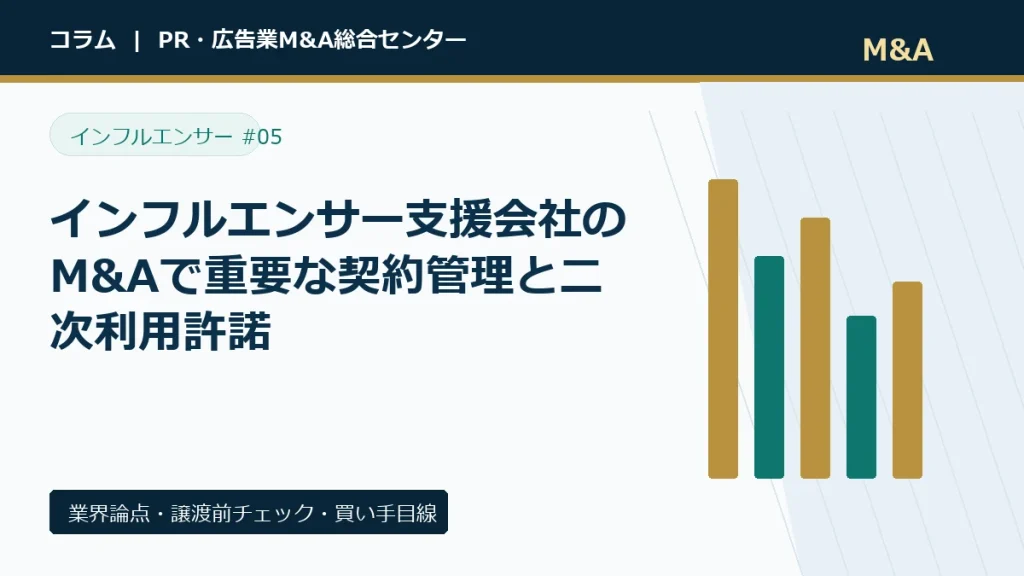 コラム | PR・広告業M&A総合センター

M&A

インフルエンサー #05

インフルエンサー支援会社のM&Aで重要な契約管理と二次利用許諾

業界論点・譲渡前チェック・買い手目線